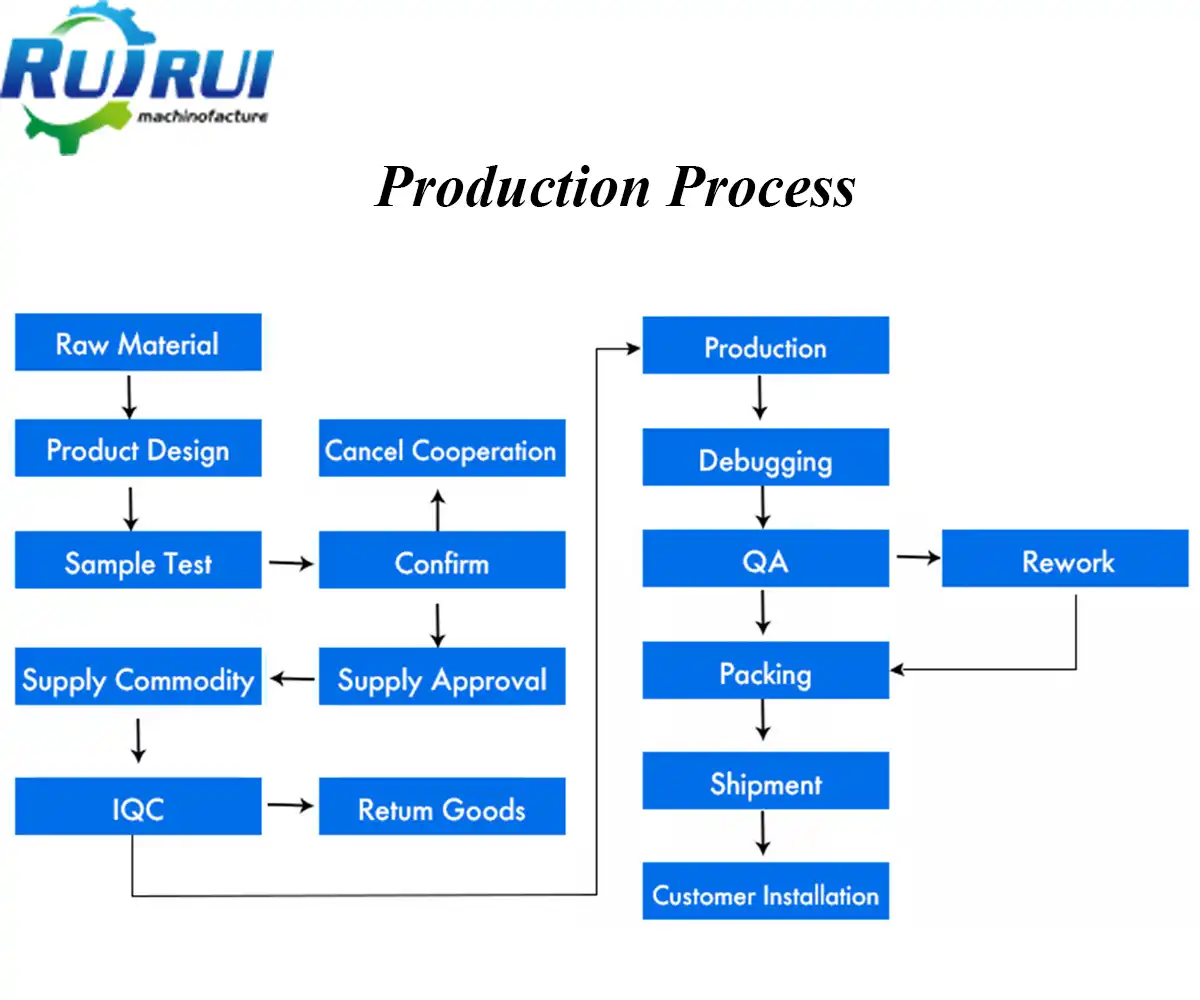 RUIRUI
machinofacture

Production Process

Raw Material

Product Design

Sample Test

Confirm

Cancel Cooperation

Supply Approval

Supply Commodity

IQC

Retum Goods

Production

Debugging

QA

Rework

Packing

Shipment

Customer Installation